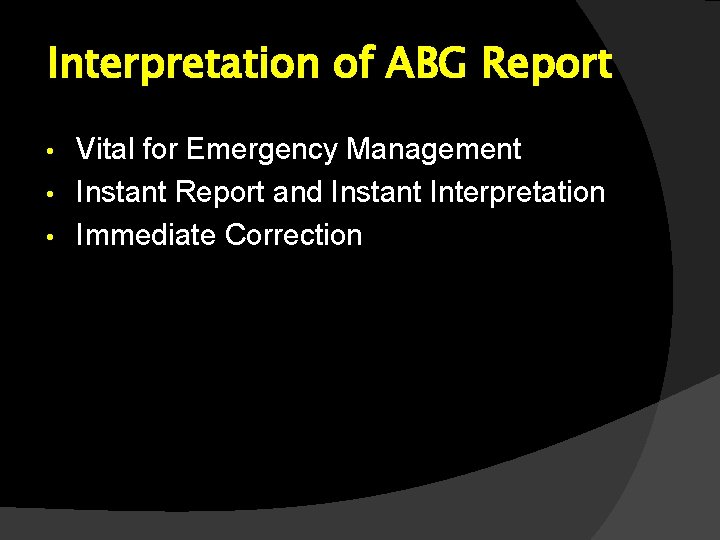 Interpretation of ABG Report

• Vital for Emergency Management
• Instant Report and Instant Interpretation
• Immediate Correction